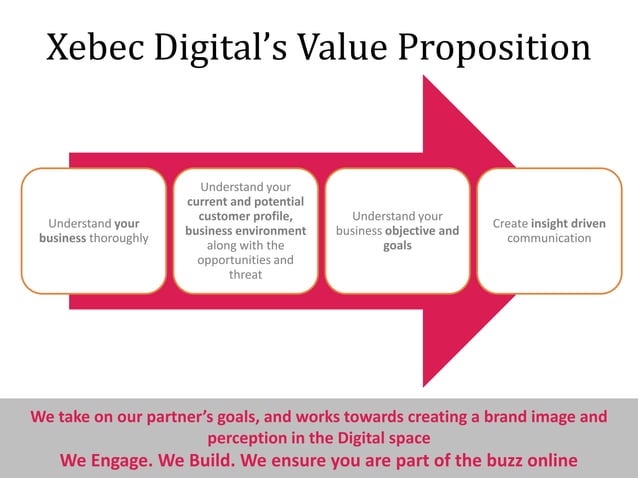 Xebec Digital's Value Proposition

Understand your business thoroughly

Understand your current and potential customer profile, business environment along with the opportunities and threat

Understand your business objective and goals

Create insight driven communication

We take on our partner's goals, and works towards creating a brand image and perception in the Digital space
We Engage. We Build. We ensure you are part of the buzz online